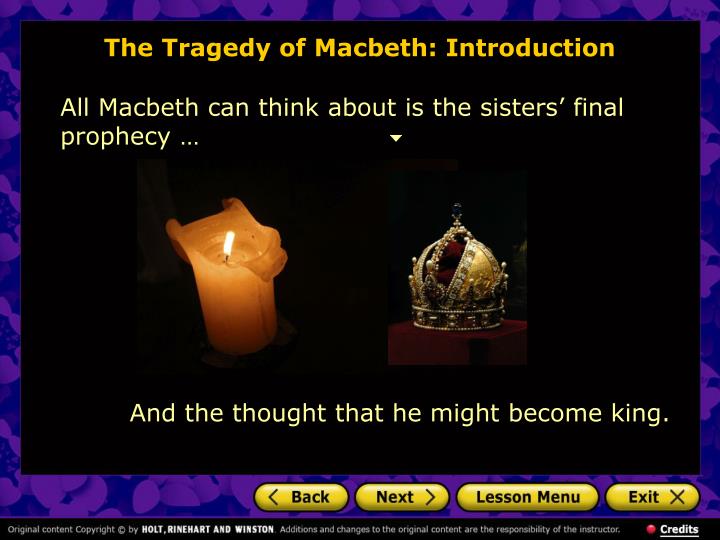 The Tragedy of Macbeth: Introduction

All Macbeth can think about is the sisters' final prophecy …

And the thought that he might become king.

Back Next Lesson Menu Exit

Original content Copyright © by HOLT, RINEHART AND WINSTON. Additions and changes to the original content are the responsibility of the instructor.

Credits